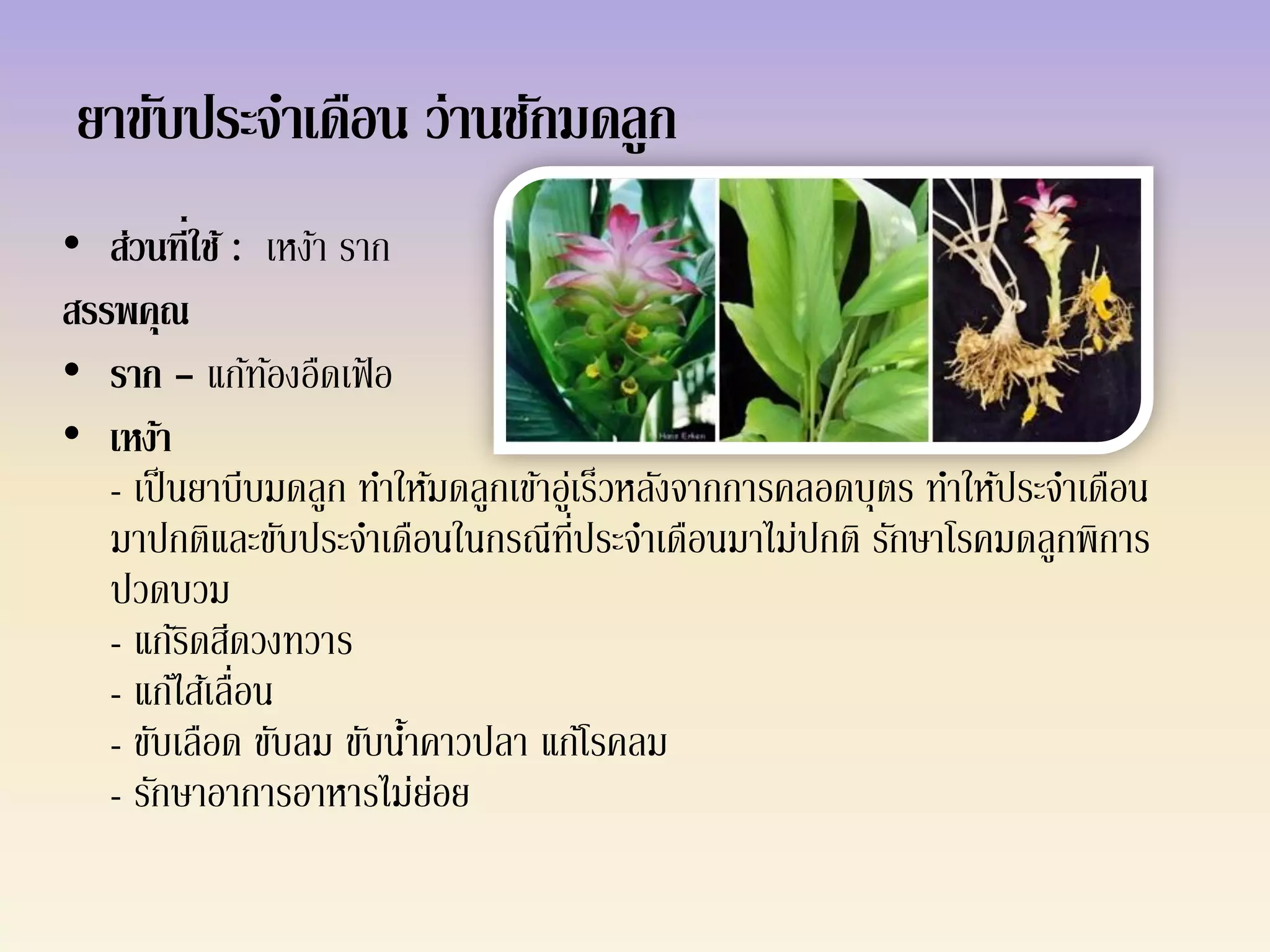 ยาขับประจำเดือน ว่านชักมดลูก

• ส่วนที่ใช้ : เหง้า ราก

สรรพคุณ

• ราก – แก้ท้องอืดเฟ้อ

• เหง้า
- เป็นยาบีบมดลูก ทำให้มดลูกเข้าอู่เร็วหลังจากการคลอดบุตร ทำให้ประจำเดือนมาปกติและขับประจำเดือนในกรณีที่ประจำเดือนมาไม่ปกติ รักษาโรคมดลูกพิการ ปวดบวม
- แก้ริดสีดวงทวาร
- แก้ไส้เลื่อน
- ขับเลือด ขับลม ขับน้ำคาวปลา แก้โรคลม
- รักษาอาการอาหารไม่ย่อย

Hans Erken